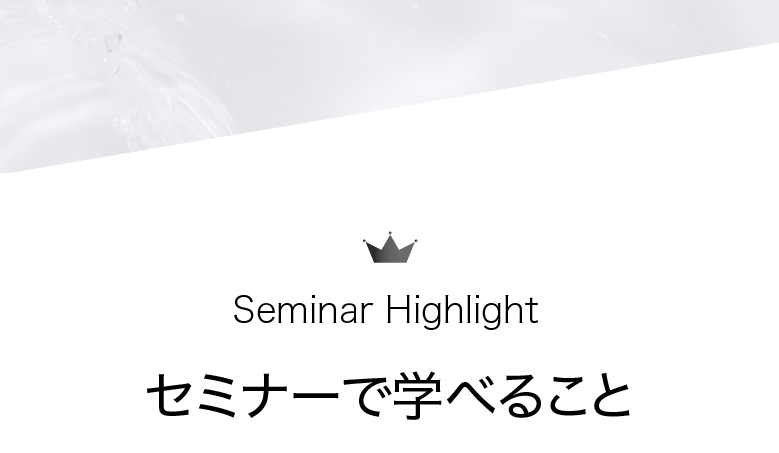 Seminar Highlight

セミナーで学べること